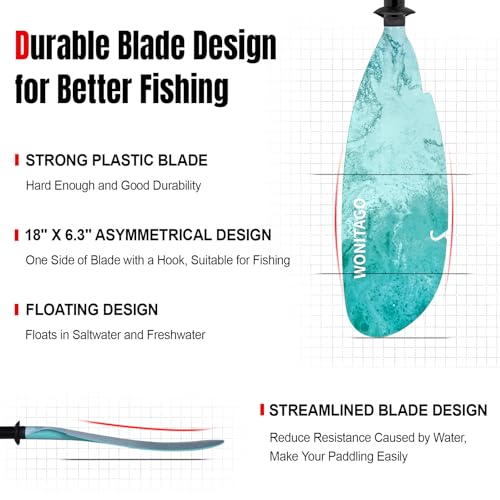 Durable Blade Design for Better Fishing

STRONG PLASTIC BLADE

Hard Enough and Good Durability

18" X 6.3" ASYMMETRICAL DESIGN

One Side of Blade with a Hook, Suitable for Fishing

FLOATING DESIGN

Floats in Saltwater and Freshwater

WONITAGO

STREAMLINED BLADE DESIGN

Reduce Resistance Caused by Water, Make Your Paddling Easily